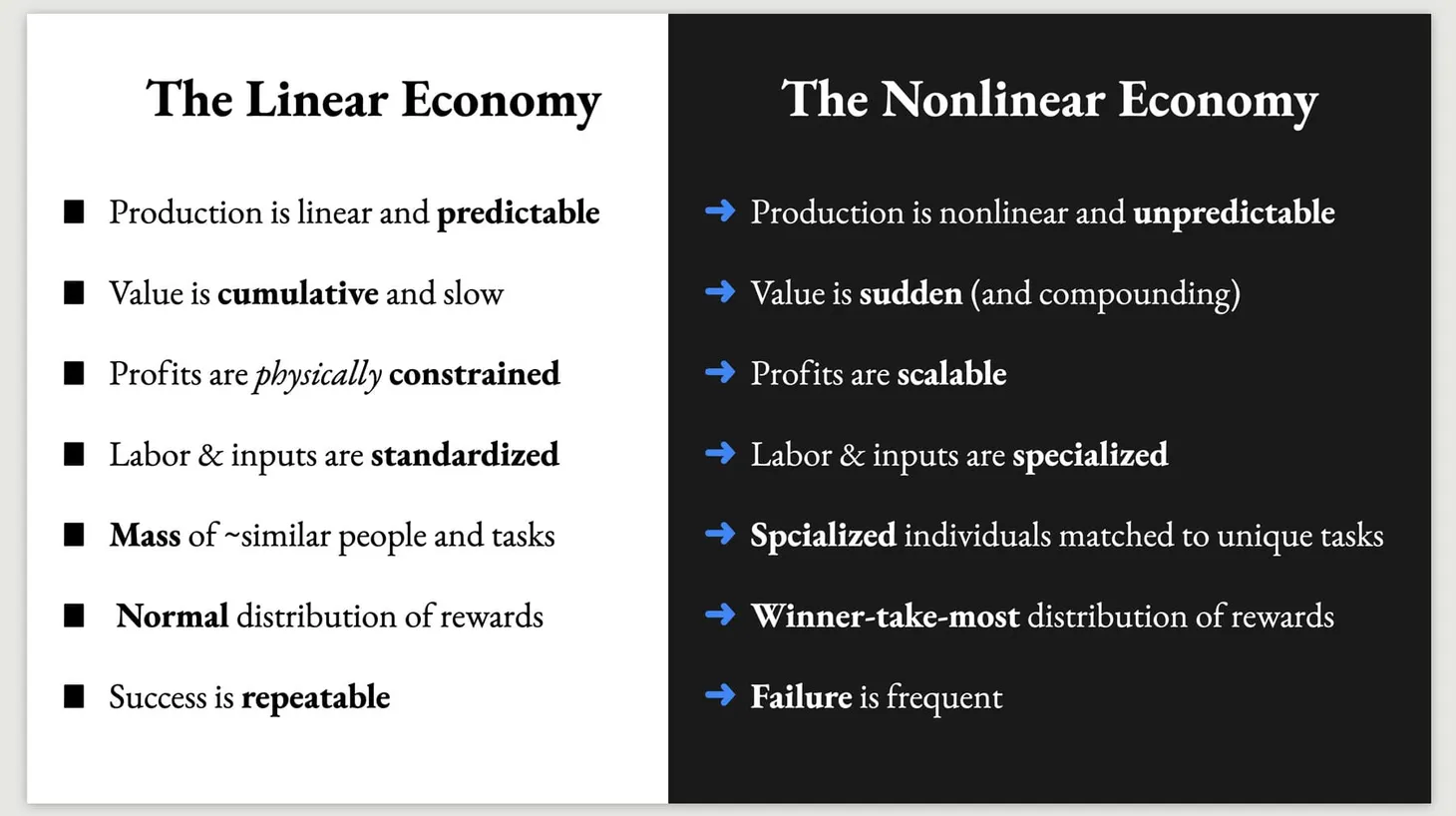 The Linear Economy

■ Production is linear and predictable

■ Value is cumulative and slow

■ Profits are physically constrained

■ Labor & inputs are standardized

■ Mass of ~similar people and tasks

■ Normal distribution of rewards

■ Success is repeatable

The Nonlinear Economy

→ Production is nonlinear and unpredictable

→ Value is sudden (and compounding)

→ Profits are scalable

→ Labor & inputs are specialized

→ Spcialized individuals matched to unique tasks

→ Winner-take-most distribution of rewards

→ Failure is frequent